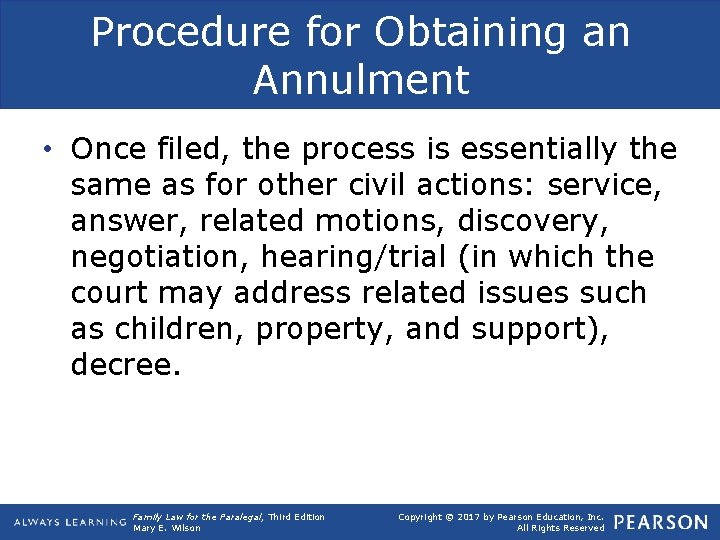 Procedure for Obtaining an Annulment

• Once filed, the process is essentially the same as for other civil actions: service, answer, related motions, discovery, negotiation, hearing/trial (in which the court may address related issues such as children, property, and support), decree.

ALWAYS LEARNING

Family Law for the Paralegal, Third Edition
Mary E. Wilson

Copyright © 2017 by Pearson Education, Inc.
All Rights Reserved

PEARSON